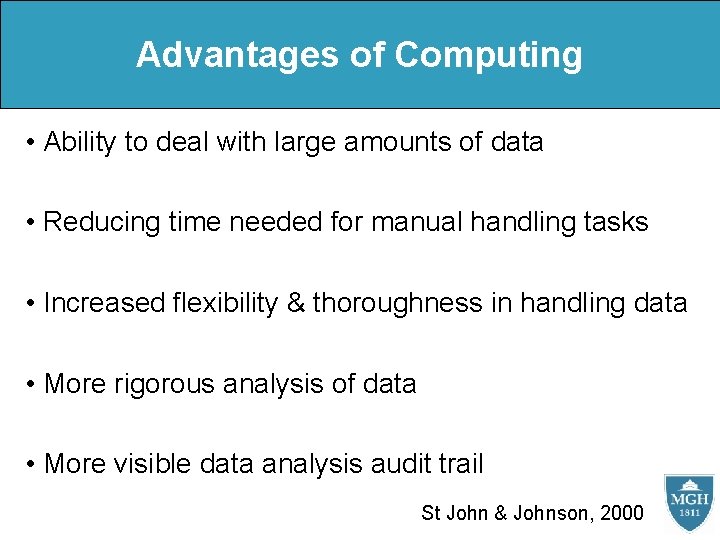 Advantages of Computing

• Ability to deal with large amounts of data

• Reducing time needed for manual handling tasks

• Increased flexibility & thoroughness in handling data

• More rigorous analysis of data

• More visible data analysis audit trail

St John & Johnson, 2000

MGH
1811